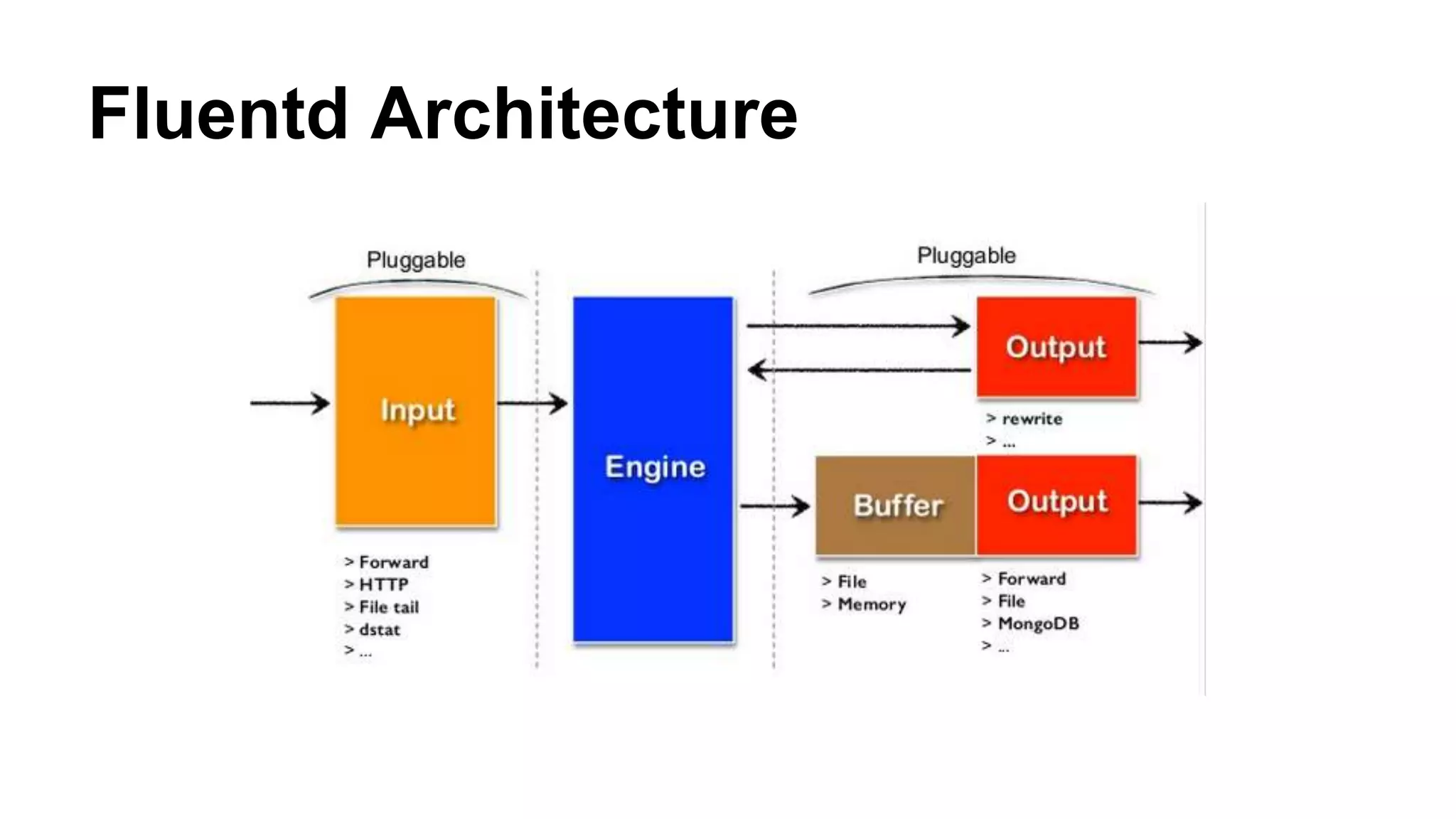 Fluentd Architecture

Pluggable

Input

> Forward
> HTTP
> File tail
> dstat
> ...

Engine

Pluggable

Output

> rewrite
> ...

Buffer

Output

> File
> Memory

> Forward
> File
> MongoDB
> ...